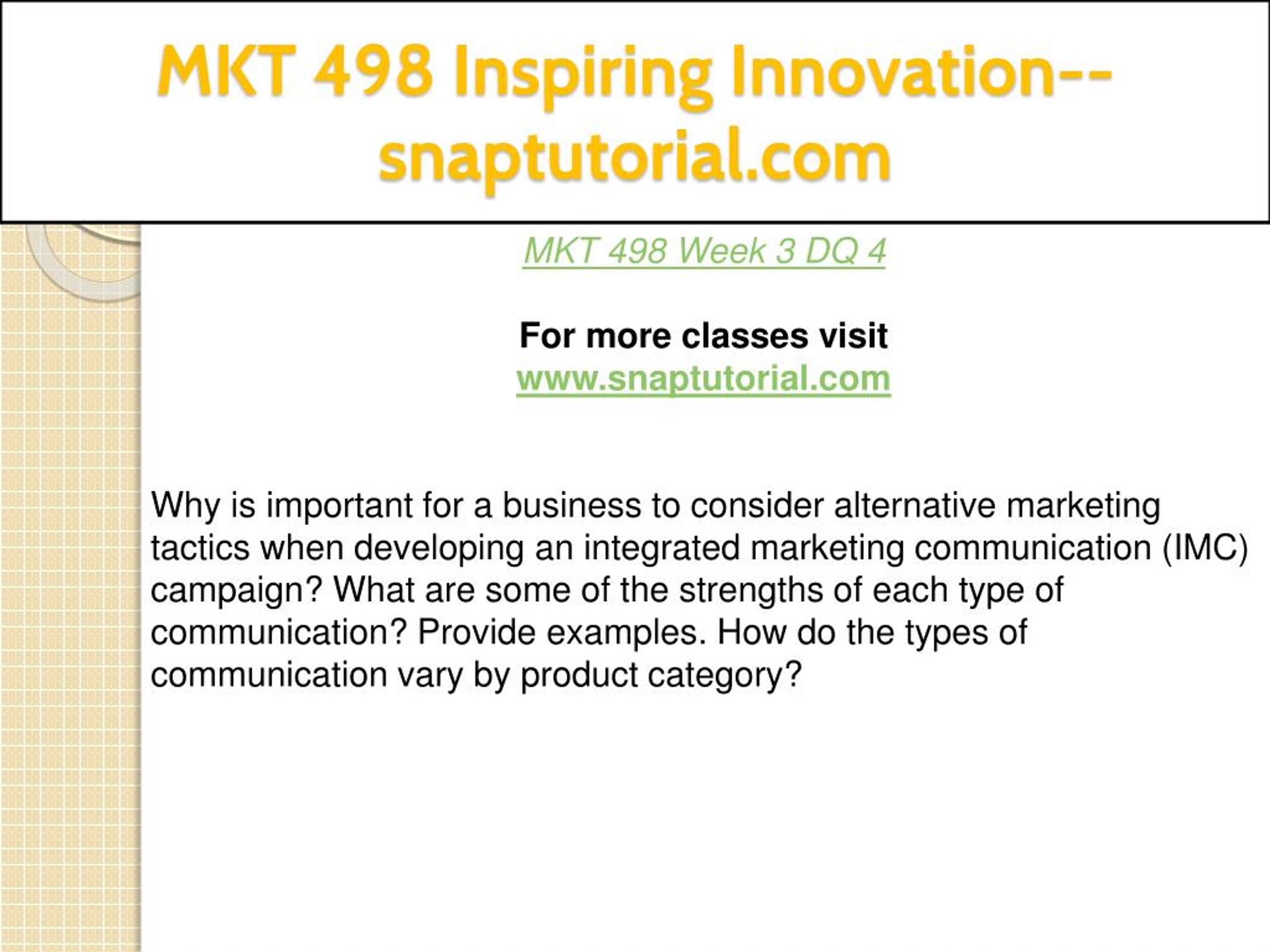 MKT 498 Inspiring Innovation--snaptutorial.com

MKT 498 Week 3 DQ 4

For more classes visit
www.snaptutorial.com

Why is important for a business to consider alternative marketing tactics when developing an integrated marketing communication (IMC) campaign? What are some of the strengths of each type of communication? Provide examples. How do the types of communication vary by product category?